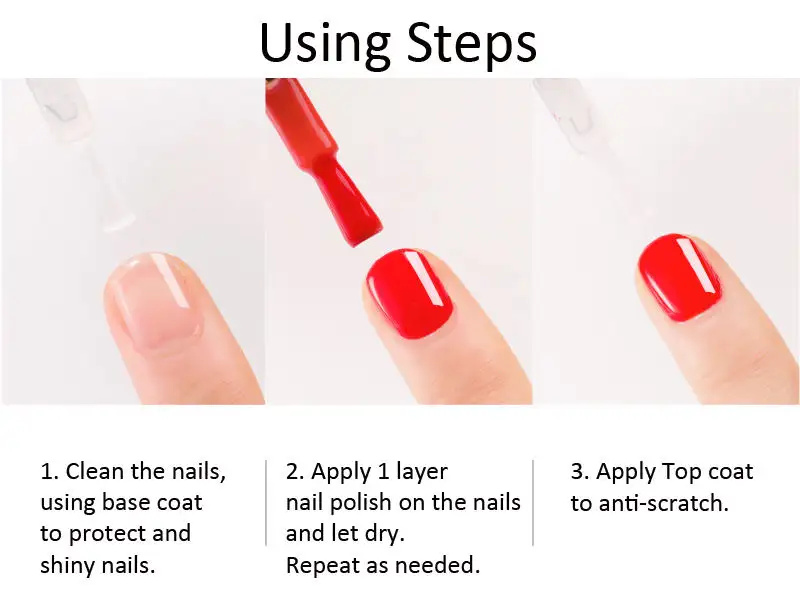 Using Steps

1. Clean the nails, using base coat to protect and shiny nails.

2. Apply 1 layer nail polish on the nails and let dry.
Repeat as needed.

3. Apply Top coat to anti-scratch.